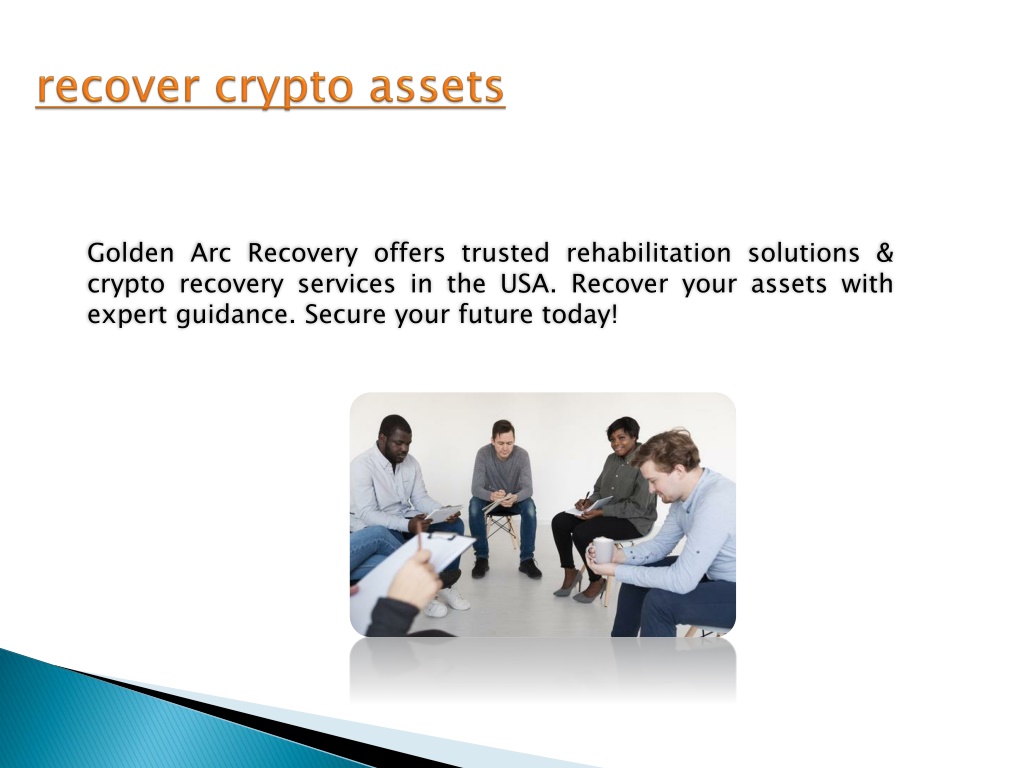 recover crypto assets

Golden Arc Recovery offers trusted rehabilitation solutions & crypto recovery services in the USA. Recover your assets with expert guidance. Secure your future today!